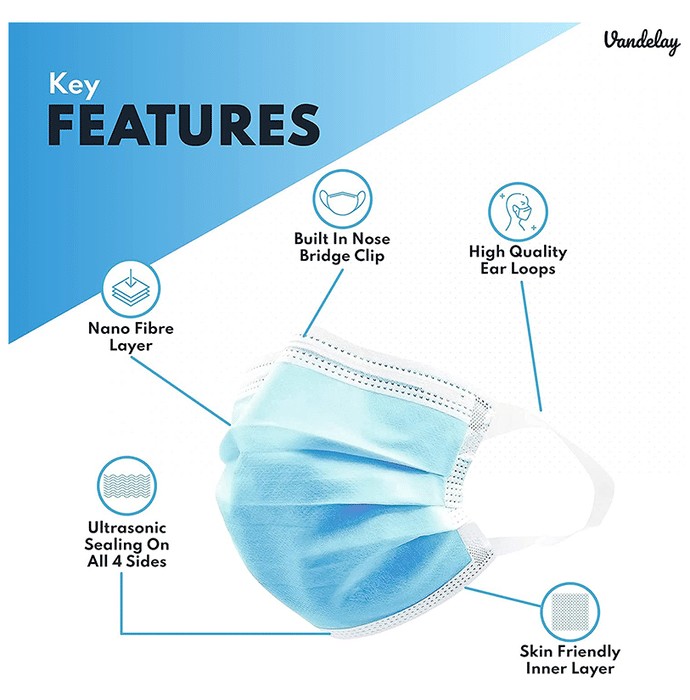 Vandelay

Key
FEATURES

Built In Nose Bridge Clip

High Quality Ear Loops

Nano Fibre Layer

Ultrasonic Sealing On All 4 Sides

Skin Friendly Inner Layer